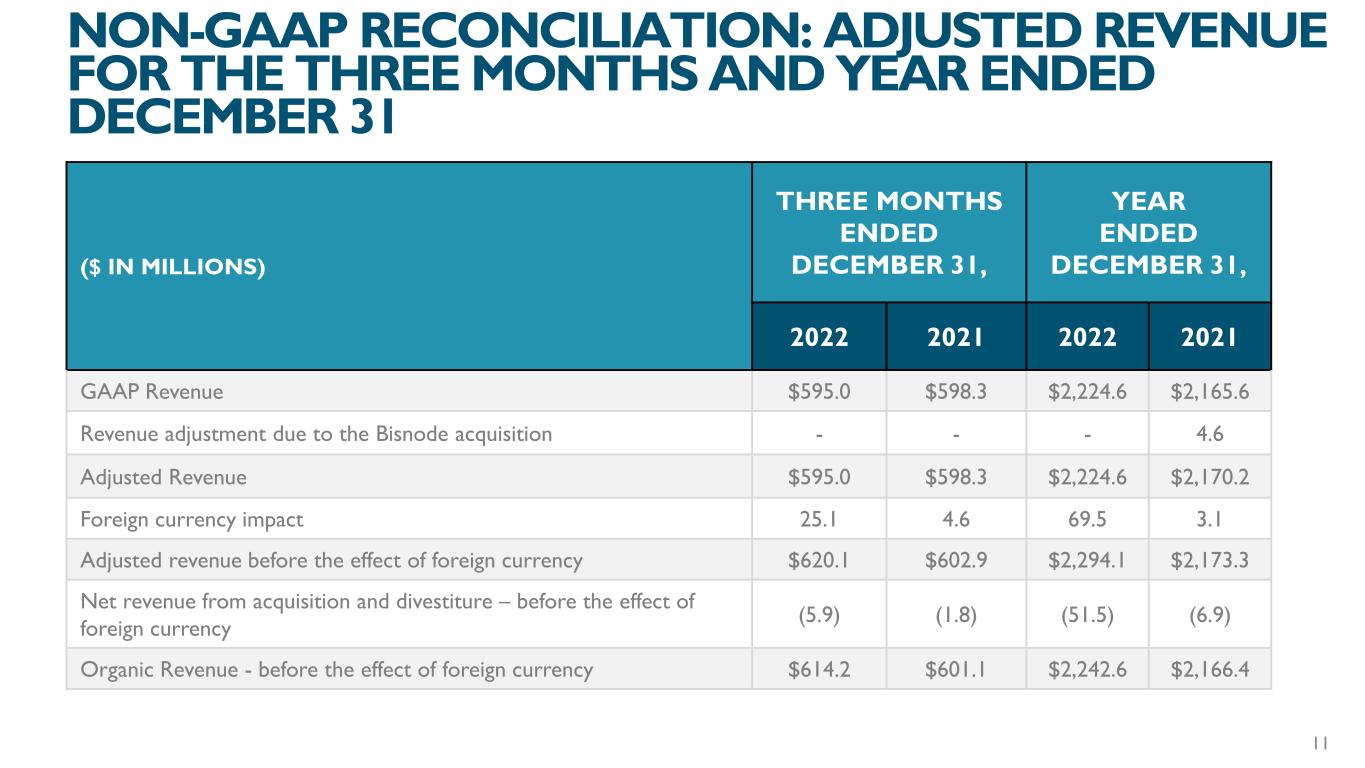 NON-GAAP RECONCILIATION: ADJUSTED REVENUE FOR THE THREE MONTHS AND YEAR ENDED DECEMBER 31

| ($ IN MILLIONS) | THREE MONTHS ENDED DECEMBER 31, 2022 | THREE MONTHS ENDED DECEMBER 31, 2021 | YEAR ENDED DECEMBER 31, 2022 | YEAR ENDED DECEMBER 31, 2021 |
|---|---|---|---|---|
| GAAP Revenue | \$595.0 | \$598.3 | \$2,224.6 | \$2,165.6 |
| Revenue adjustment due to the Bisnode acquisition | - | - | - | 4.6 |
| Adjusted Revenue | \$595.0 | \$598.3 | \$2,224.6 | \$2,170.2 |
| Foreign currency impact | 25.1 | 4.6 | 69.5 | 3.1 |
| Adjusted revenue before the effect of foreign currency | \$620.1 | \$602.9 | \$2,294.1 | \$2,173.3 |
| Net revenue from acquisition and divestiture – before the effect of foreign currency | (5.9) | (1.8) | (51.5) | (6.9) |
| Organic Revenue - before the effect of foreign currency | \$614.2 | \$601.1 | \$2,242.6 | \$2,166.4 |

11